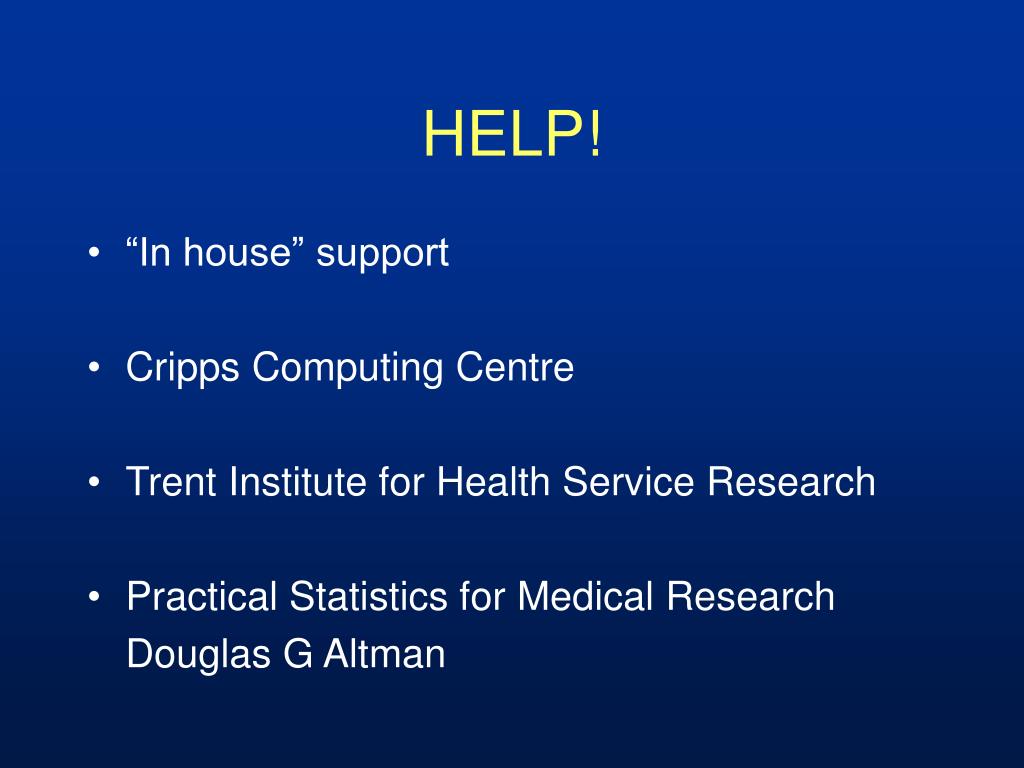 HELP!

• “In house” support

• Cripps Computing Centre

• Trent Institute for Health Service Research

• Practical Statistics for Medical Research
Douglas G Altman